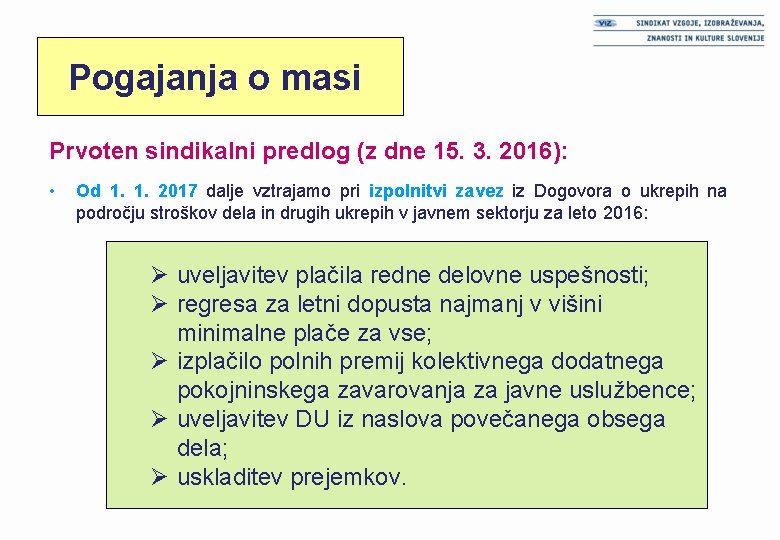 VIZ SINDIKAT VZGOJE, IZOBRAŽEVANJA, ZNANOSTI IN KULTURE SLOVENIJE

Pogajanja o masi

Prvoten sindikalni predlog (z dne 15. 3. 2016):

• Od 1. 1. 2017 dalje vztrajamo pri izpolnitvi zavez iz Dogovora o ukrepih na področju stroškov dela in drugih ukrepih v javnem sektorju za leto 2016:

➢ uveljavitev plačila redne delovne uspešnosti;
➢ regresa za letni dopusta najmanj v višini minimalne plače za vse;
➢ izplačilo polnih premij kolektivnega dodatnega pokojninskega zavarovanja za javne uslužbence;
➢ uveljavitev DU iz naslova povečanega obsega dela;
➢ uskladitev prejemkov.